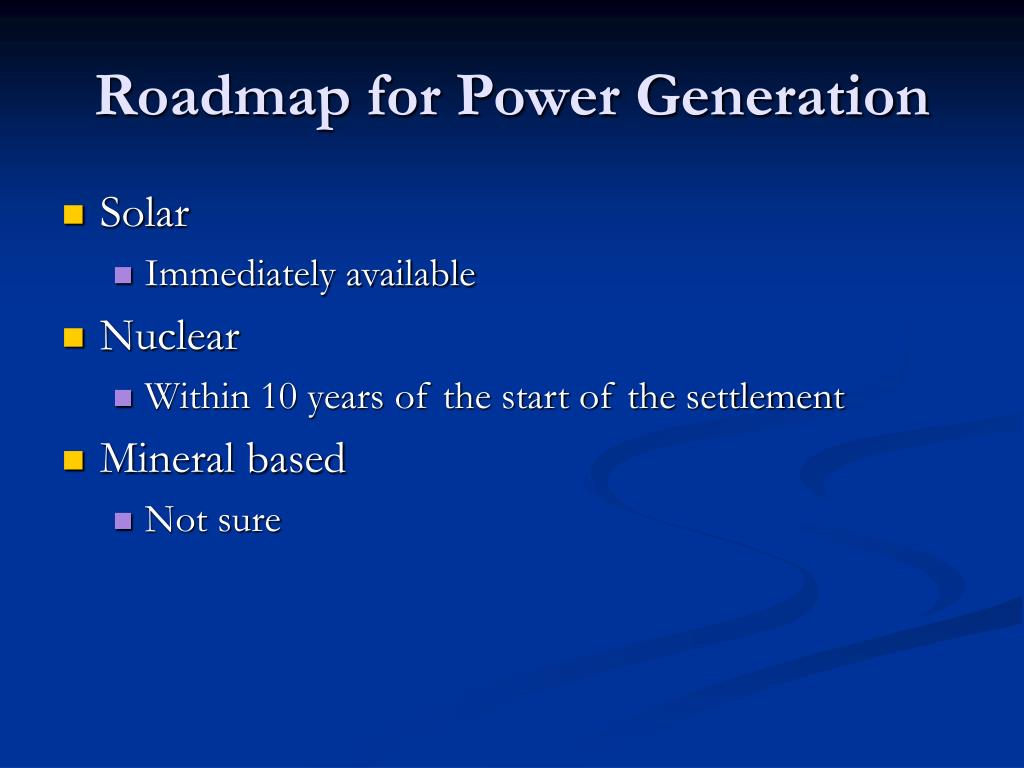 Roadmap for Power Generation

Solar
Immediately available

Nuclear
Within 10 years of the start of the settlement

Mineral based
Not sure